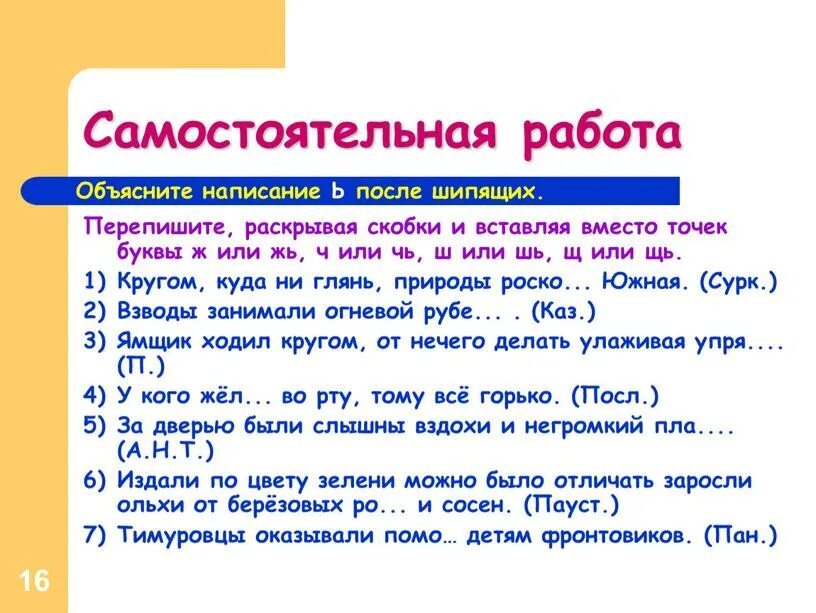 Самостоятельная работа

Объясните написание Ь после шипящих.

Перепишите, раскрывая скобки и вставляя вместо точек буквы ж или жь, ч или чь, ш или шь, щ или щь.

1) Кругом, куда ни глянь, природы роско... Южная. (Сурк.)
2) Взводы занимали огневой рубе... . (Каз.)
3) Ямщик ходил кругом, от нечего делать улаживая упря.... (П.)
4) У кого жёл... во рту, тому всё горько. (Посл.)
5) За дверью были слышны вздохи и негромкий пла.... (А.Н.Т.)
6) Издали по цвету зелени можно было отличать заросли ольхи от берёзовых ро... и сосен. (Пауст.)
7) Тимуровцы оказывали помо… детям фронтовиков. (Пан.)

16